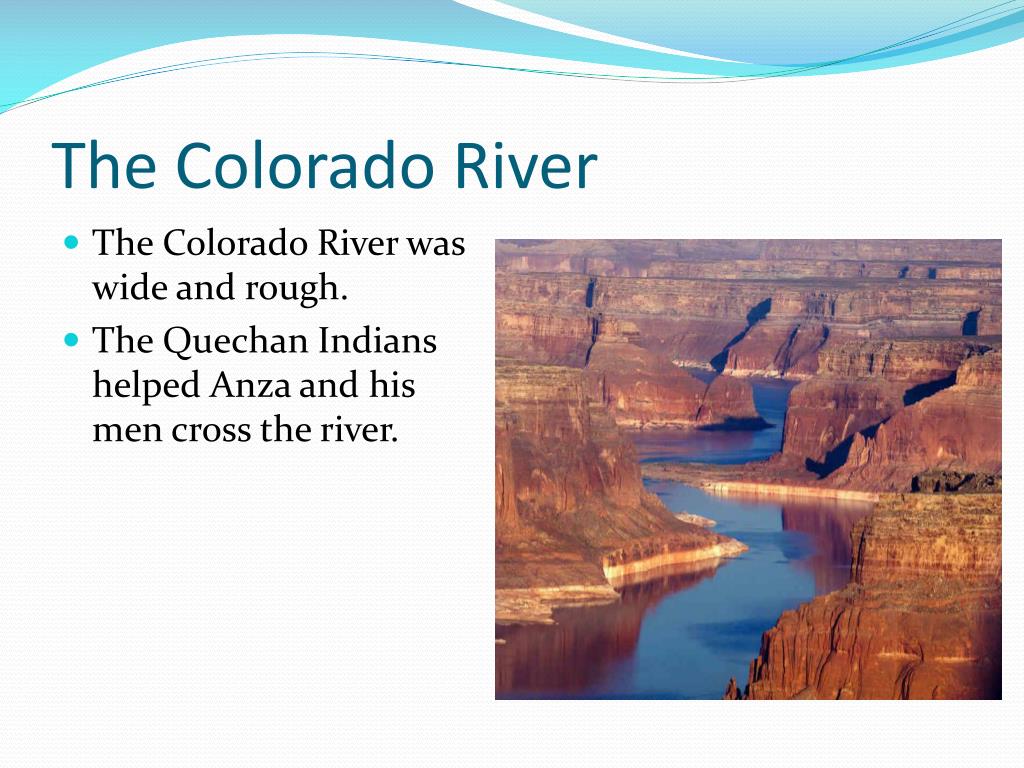 The Colorado River

- The Colorado River was wide and rough.
- The Quechan Indians helped Anza and his men cross the river.